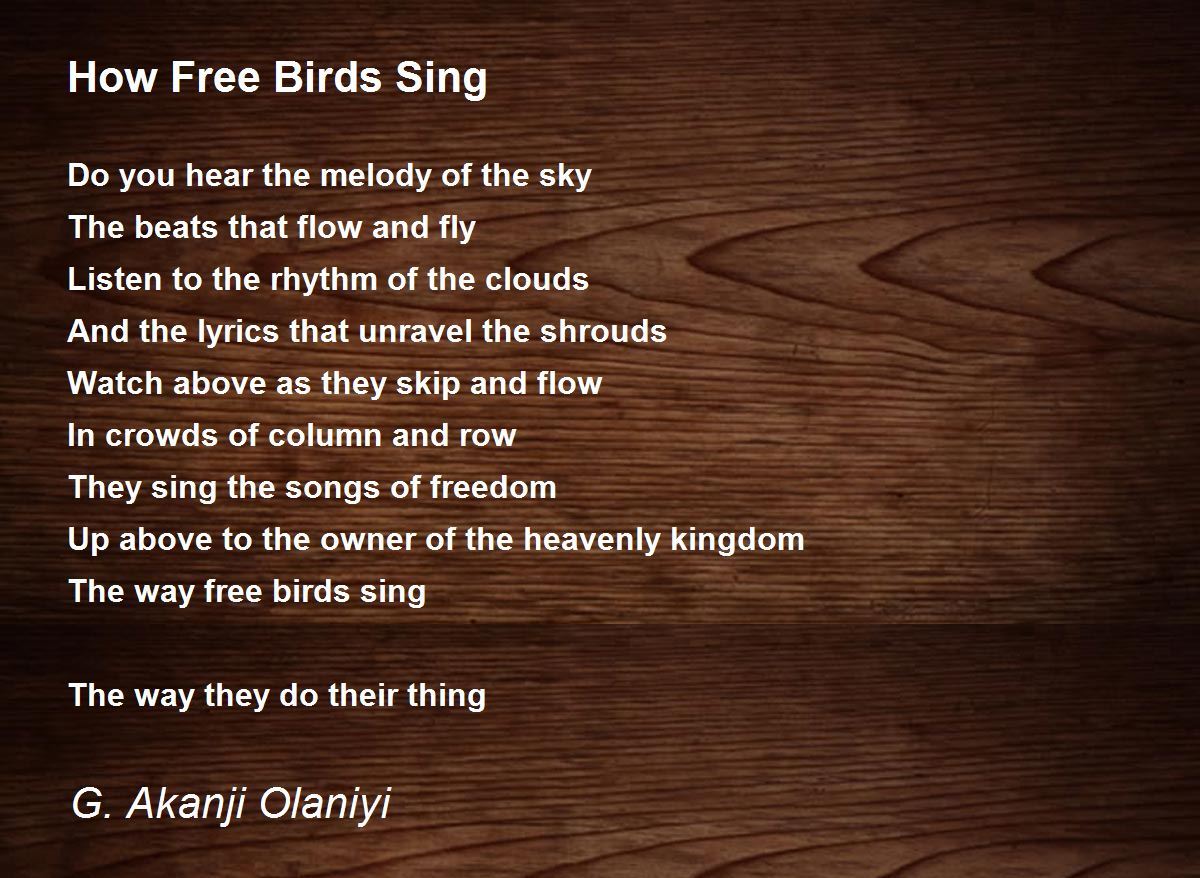 How Free Birds Sing

Do you hear the melody of the sky
The beats that flow and fly
Listen to the rhythm of the clouds
And the lyrics that unravel the shrouds
Watch above as they skip and flow
In crowds of column and row
They sing the songs of freedom
Up above to the owner of the heavenly kingdom
The way free birds sing

The way they do their thing

G. Akanji Olaniyi